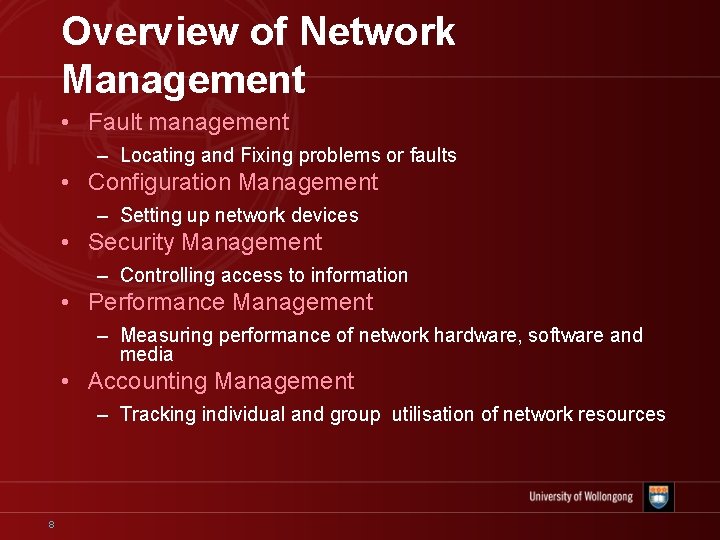 Overview of Network Management

• Fault management
– Locating and Fixing problems or faults
• Configuration Management
– Setting up network devices
• Security Management
– Controlling access to information
• Performance Management
– Measuring performance of network hardware, software and media
• Accounting Management
– Tracking individual and group utilisation of network resources

University of Wollongong

8